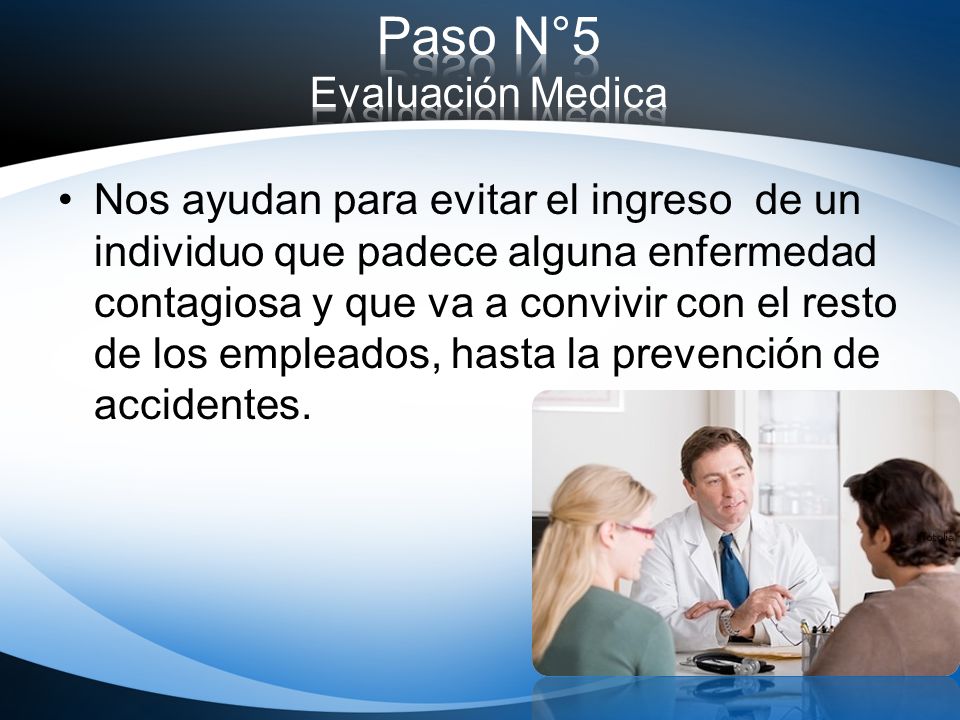 Paso N°5
Evaluación Medica

• Nos ayudan para evitar el ingreso de un individuo que padece alguna enfermedad contagiosa y que va a convivir con el resto de los empleados, hasta la prevención de accidentes.